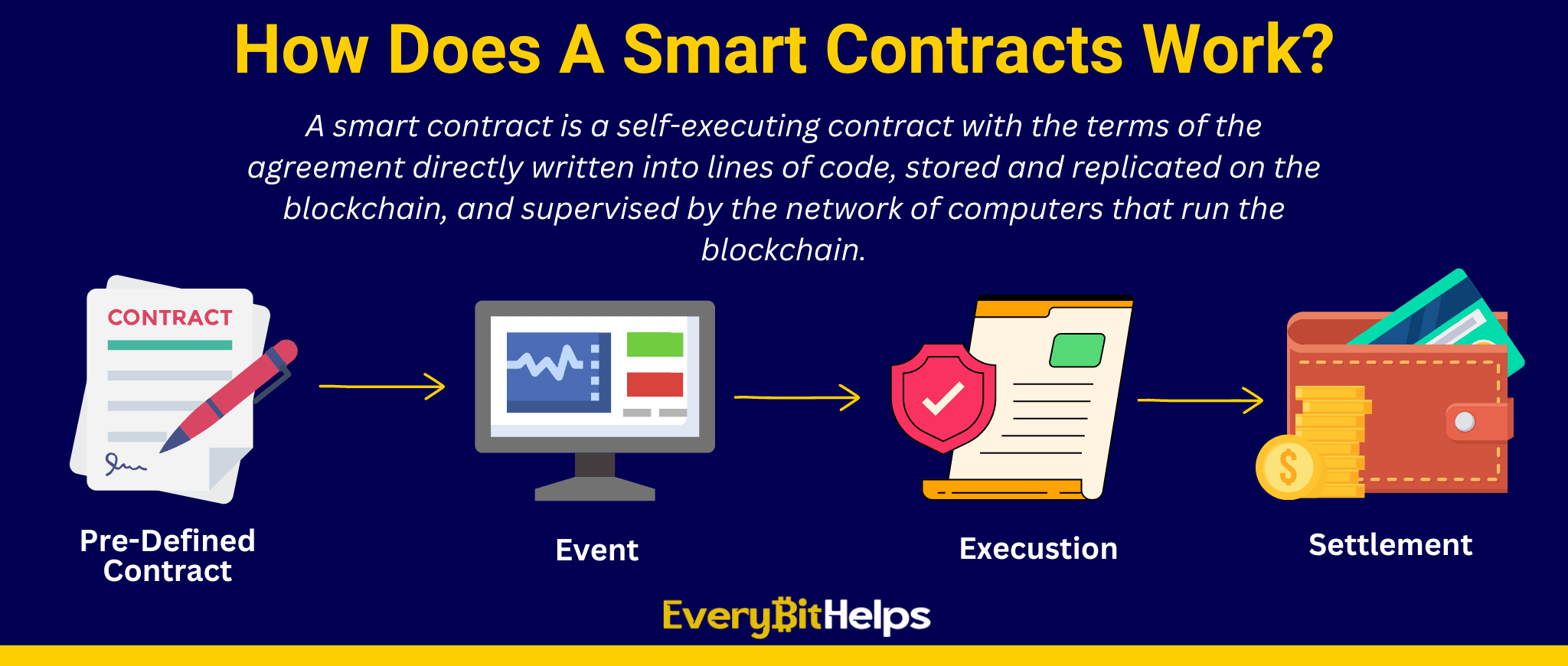 How Does A Smart Contracts Work?

A smart contract is a self-executing contract with the terms of the agreement directly written into lines of code, stored and replicated on the blockchain, and supervised by the network of computers that run the blockchain.

CONTRACT

$

Pre-Defined Contract

Event

Execustion

Settlement

EveryBitHelps